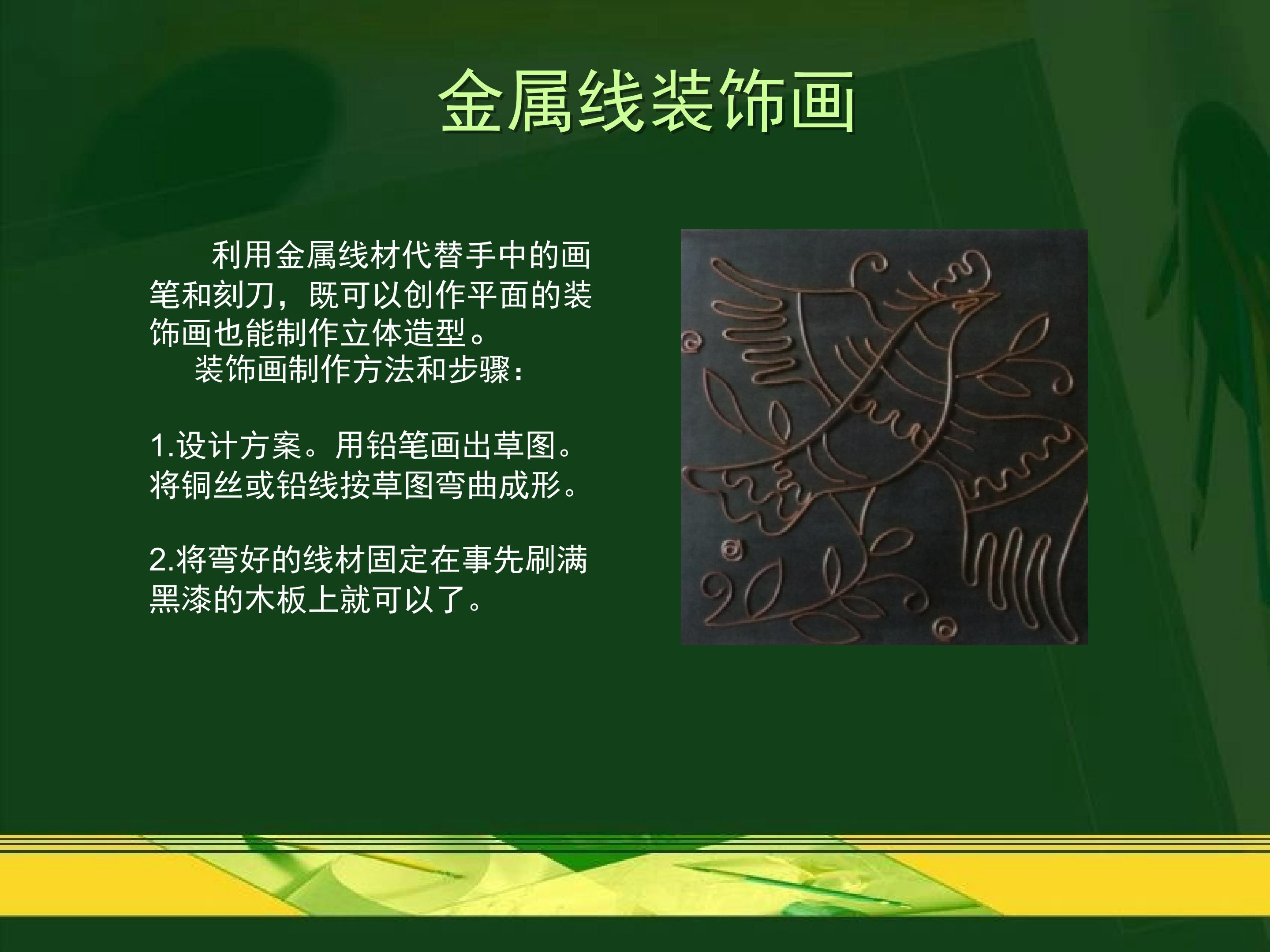 金属线装饰画

利用金属线材代替手中的画笔和刻刀，既可以创作平面的装饰画也能制作立体造型。

装饰画制作方法和步骤：

1.设计方案。用铅笔画出草图。将铜丝或铅线按草图弯曲成形。

2.将弯好的线材固定在事先刷满黑漆的木板上就可以了。